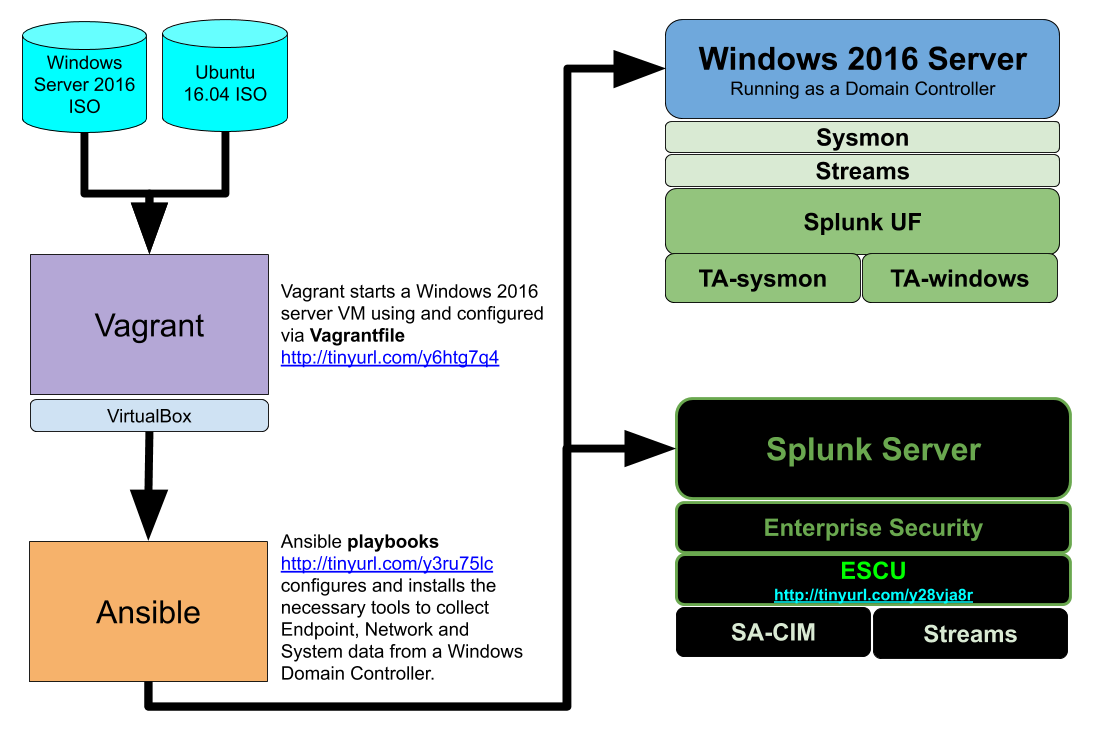 Windows Server 2016 ISO

Ubuntu 16.04 ISO

Vagrant

VirtualBox

Vagrant starts a Windows 2016 server VM using and configured via **Vagrantfile** http://tinyurl.com/y6htg7q4

Ansible

Ansible **playbooks** http://tinyurl.com/y3ru75lc configures and installs the necessary tools to collect Endpoint, Network and System data from a Windows Domain Controller.

Windows 2016 Server
Running as a Domain Controller

Sysmon

Streams

Splunk UF

TA-sysmon

TA-windows

Splunk Server

Enterprise Security

ESCU
http://tinyurl.com/y28vja8r

SA-CIM

Streams